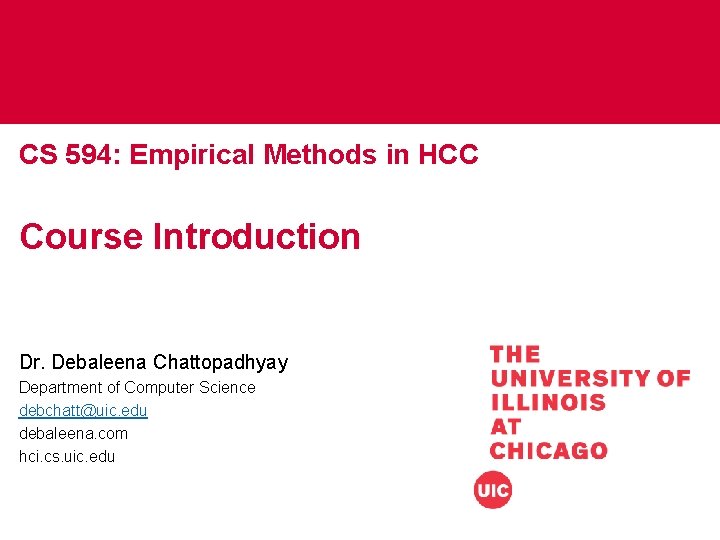 CS 594: Empirical Methods in HCC

Course Introduction

Dr. Debaleena Chattopadhyay
Department of Computer Science
debchatt@uic.edu
debaleena.com
hci.cs.uic.edu

THE
UNIVERSITY OF
ILLINOIS
AT
CHICAGO

UIC